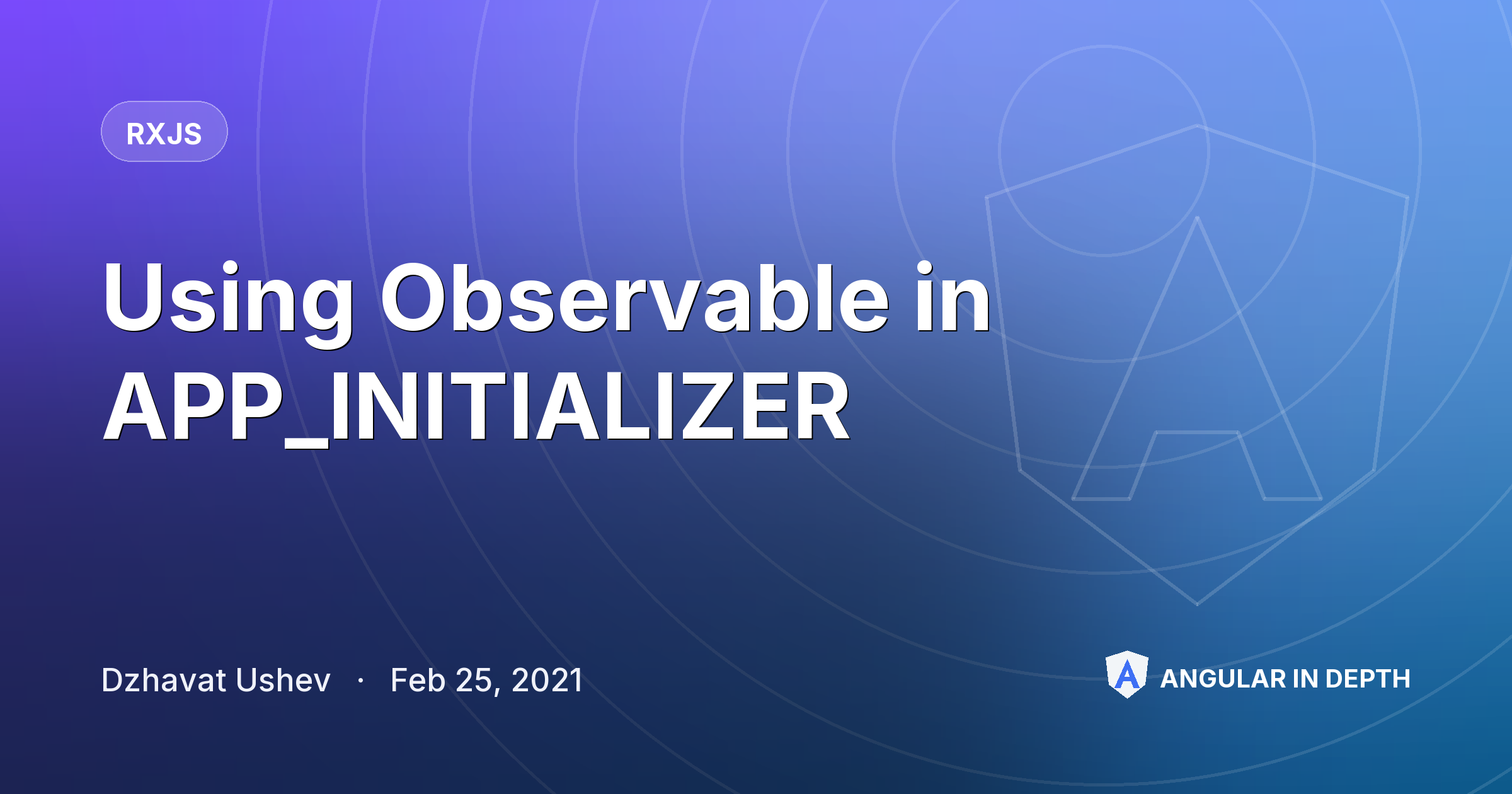 RXJS

Using Observable in APP_INITIALIZER

Dzhavat Ushev · Feb 25, 2021

ANGULAR IN DEPTH